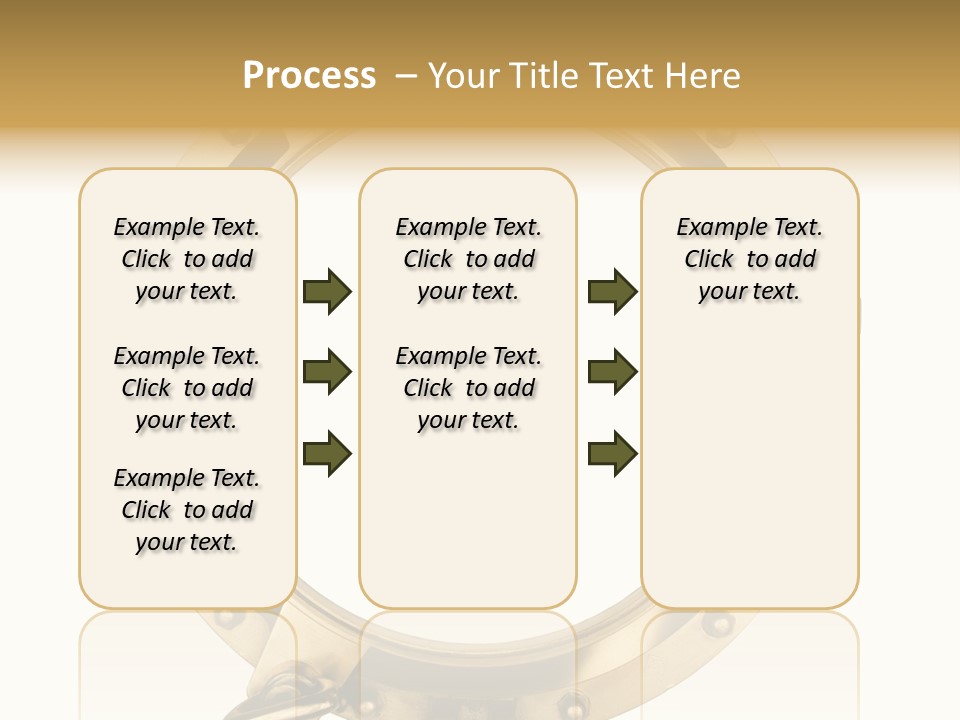 Process – Your Title Text Here

Example Text. Click to add your text.

Example Text. Click to add your text.

Example Text. Click to add your text.

Example Text. Click to add your text.

Example Text. Click to add your text.

Example Text. Click to add your text.